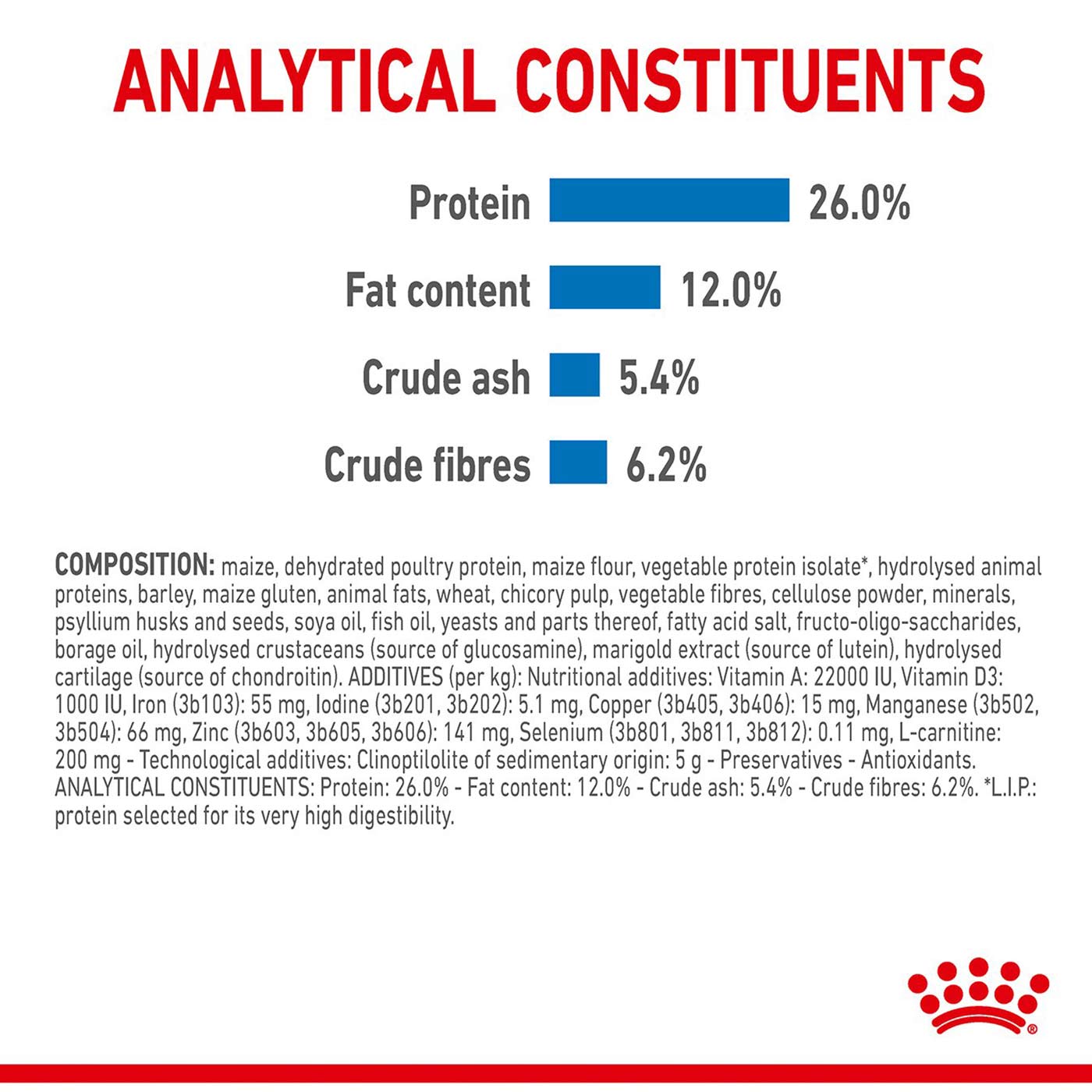 ANALYTICAL CONSTITUENTS

Protein 26.0%

Fat content 12.0%

Crude ash 5.4%

Crude fibres 6.2%

COMPOSITION: maize, dehydrated poultry protein, maize flour, vegetable protein isolate*, hydrolysed animal proteins, barley, maize gluten, animal fats, wheat, chicory pulp, vegetable fibres, cellulose powder, minerals, psyllium husks and seeds, soya oil, fish oil, yeasts and parts thereof, fatty acid salt, fructo-oligo-saccharides, borage oil, hydrolysed crustaceans (source of glucosamine), marigold extract (source of lutein), hydrolysed cartilage (source of chondroitin). ADDITIVES (per kg): Nutritional additives: Vitamin A: 22000 IU, Vitamin D3: 1000 IU, Iron (3b103): 55 mg, Iodine (3b201, 3b202): 5.1 mg, Copper (3b405, 3b406): 15 mg, Manganese (3b502, 3b504): 66 mg, Zinc (3b603, 3b605, 3b606): 141 mg, Selenium (3b801, 3b811, 3b812): 0.11 mg, L-carnitine: 200 mg - Technological additives: Clinoptilolite of sedimentary origin: 5 g - Preservatives - Antioxidants. ANALYTICAL CONSTITUENTS: Protein: 26.0% - Fat content: 12.0% - Crude ash: 5.4% - Crude fibres: 6.2%. *L.I.P.: protein selected for its very high digestibility.

®